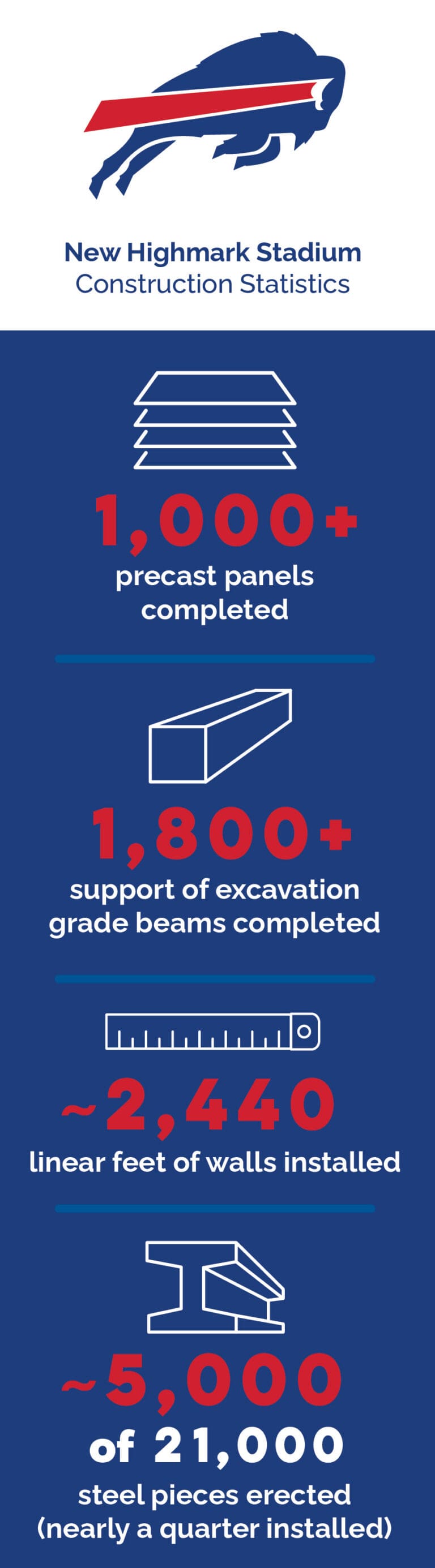 New Highmark Stadium
Construction Statistics

1,000+
precast panels completed

1,800+
support of excavation grade beams completed

~2,440
linear feet of walls installed

~5,000
of 21,000
steel pieces erected (nearly a quarter installed)